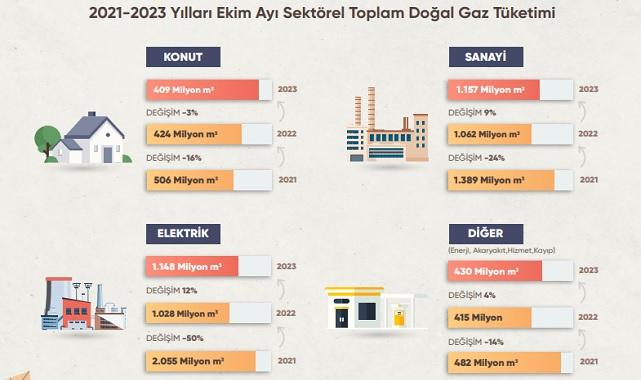 2021-2023 Yılları Ekim Ayı Sektörel Toplam Doğal Gaz Tüketimi

KONUT

409 Milyon $m^3$ 2023

DEĞİŞİM -3%

424 Milyon $m^3$ 2022

DEĞİŞİM -16%

506 Milyon $m^3$ 2021

SANAYİ

1.157 Milyon $m^3$ 2023

DEĞİŞİM 9%

1.062 Milyon $m^3$ 2022

DEĞİŞİM -24%

1.389 Milyon $m^3$ 2021

ELEKTRİK

1.148 Milyon $m^3$ 2023

DEĞİŞİM 12%

1.028 Milyon $m^3$ 2022

DEĞİŞİM -50%

2.055 Milyon $m^3$ 2021

DİĞER

(Enerji, Akaryakıt,Hizmet,Kayıp)

430 Milyon $m^3$ 2023

DEĞİŞİM 4%

415 Milyon 2022

DEĞİŞİM -14%

482 Milyon $m^3$ 2021